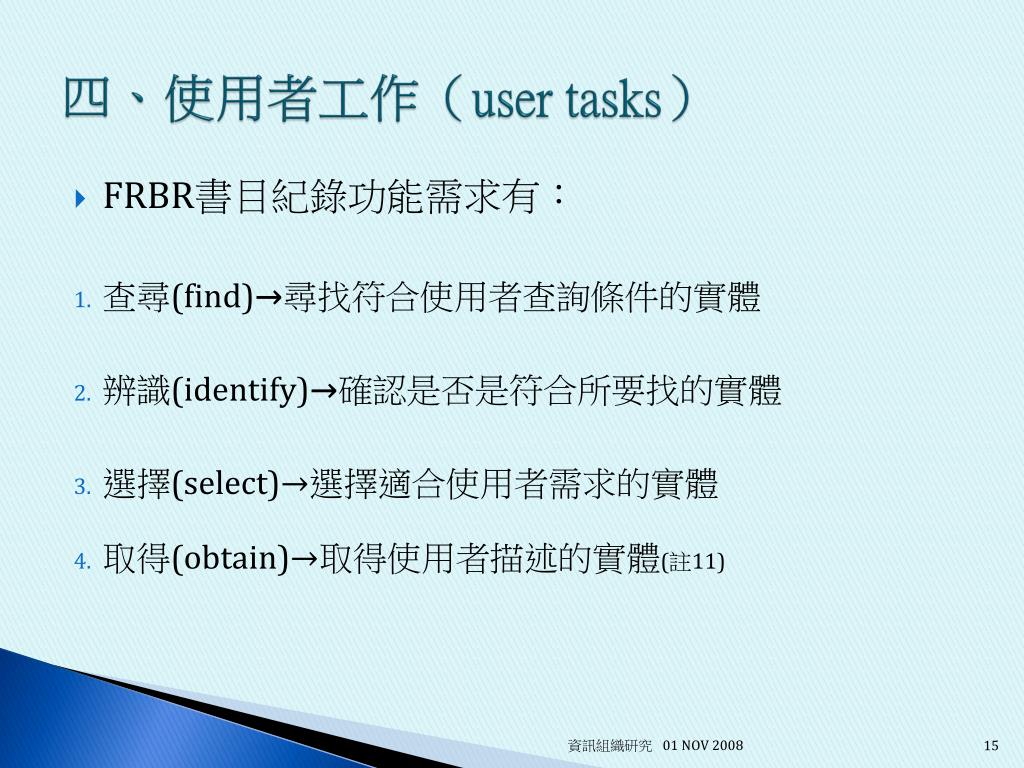 四、使用者工作（user tasks）

FRBR書目紀錄功能需求有：

1. 查尋(find)→尋找符合使用者查詢條件的實體

2. 辨識(identify)→確認是否是符合所要找的實體

3. 選擇(select)→選擇適合使用者需求的實體

4. 取得(obtain)→取得使用者描述的實體(註11)

資訊組織研究 01 NOV 2008

15